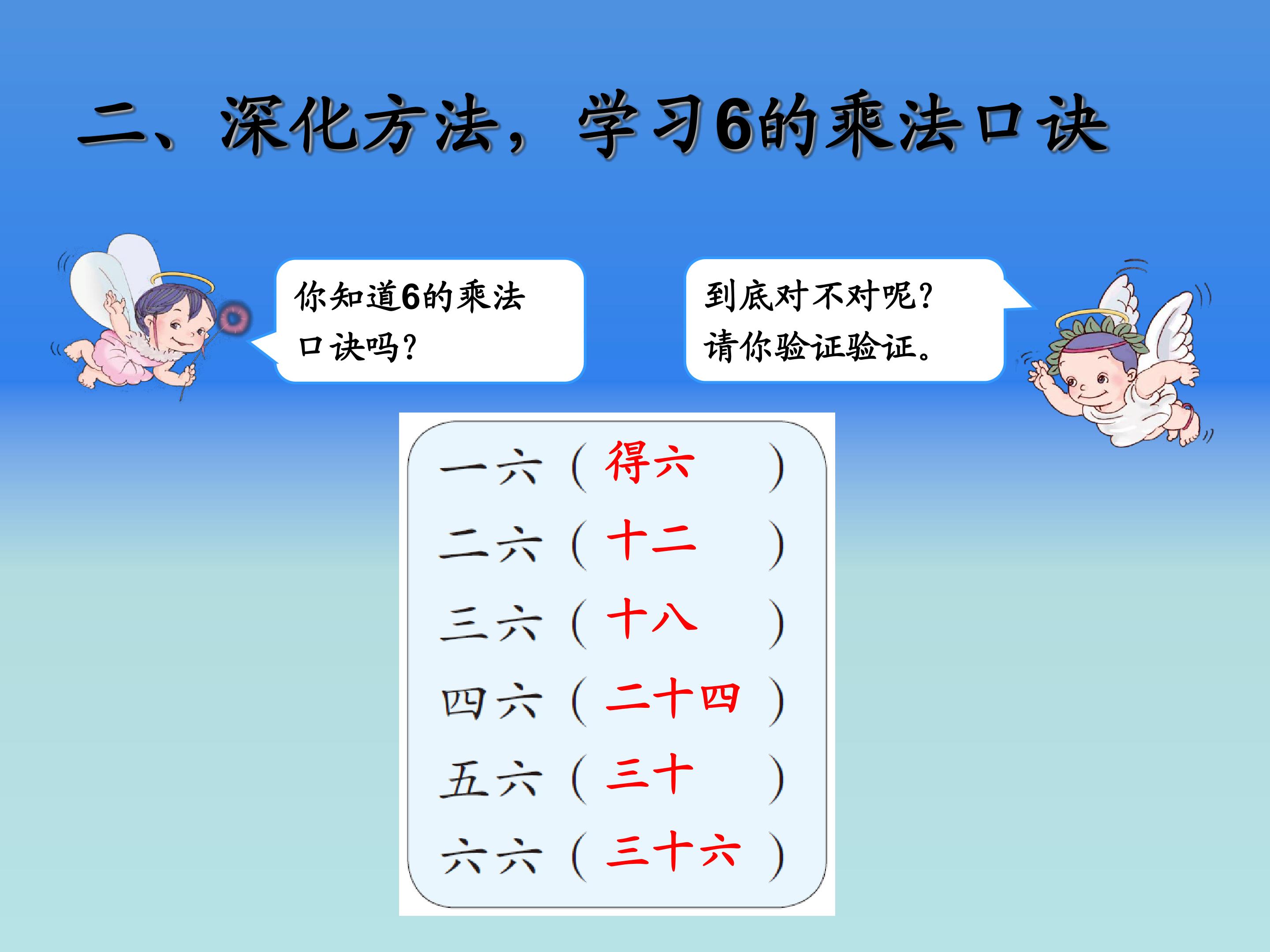 二、深化方法，学习6的乘法口诀

你知道6的乘法口诀吗?

到底对不对呢?请你验证验证。

一六（得六）
二六（十二）
三六（十八）
四六（二十四）
五六（三十）
六六（三十六）